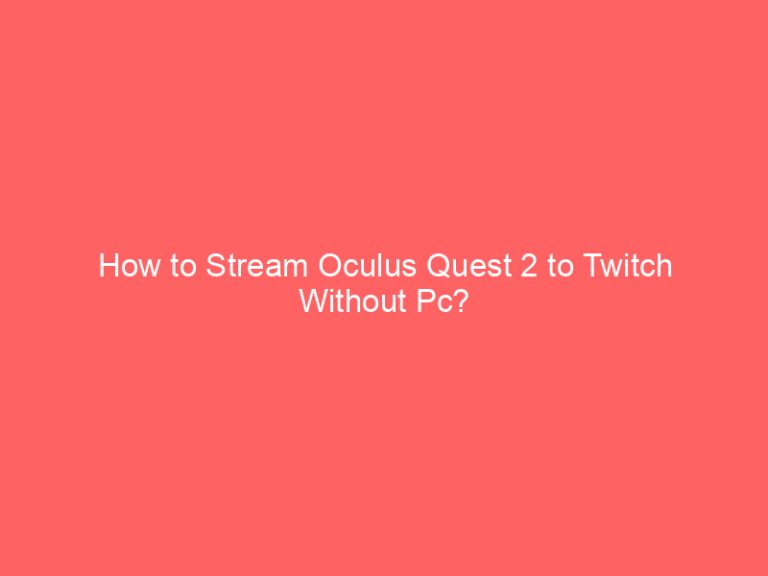 How to Stream Oculus Quest 2 to Twitch Without Pc?